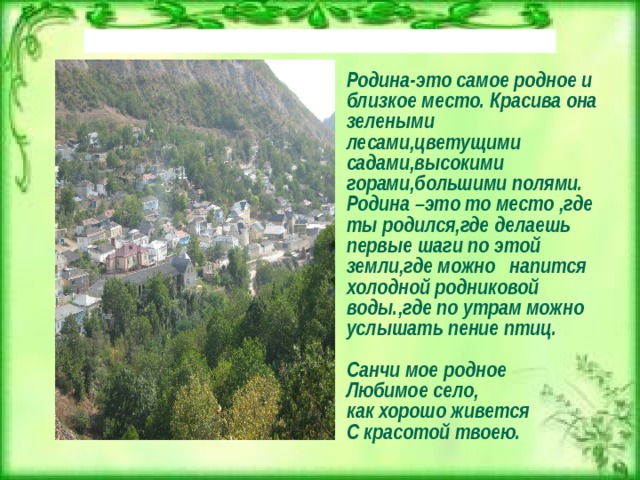 Родина-это самое родное и близкое место. Красива она зелеными лесами,цветущими садами,высокими горами,большими полями. Родина –это то место ,где ты родился,где делаешь первые шаги по этой земли,где можно  напится холодной родниковой воды.,где по утрам можно услышать пение птиц.

Санчи мое родное
Любимое село,
как хорошо живется
С красотой твоею.